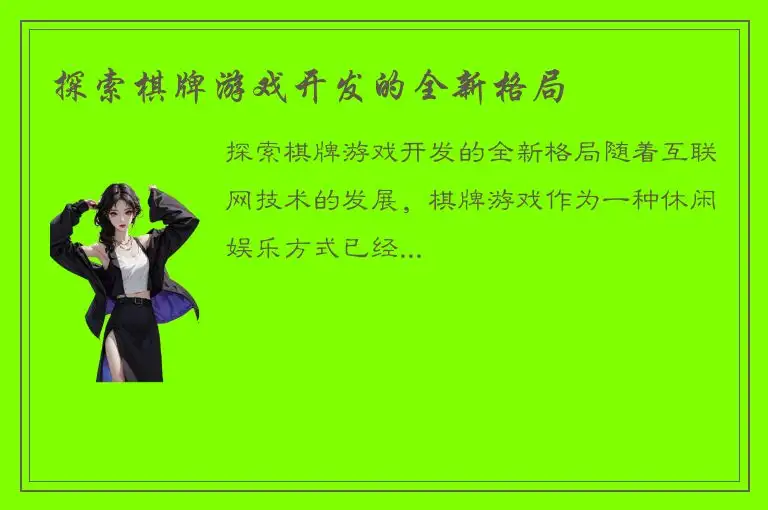 探索棋牌游戏开发的全新格局

探索棋牌游戏开发的全新格局随着互联网技术的发展，棋牌游戏作为一种休闲娱乐方式已经...